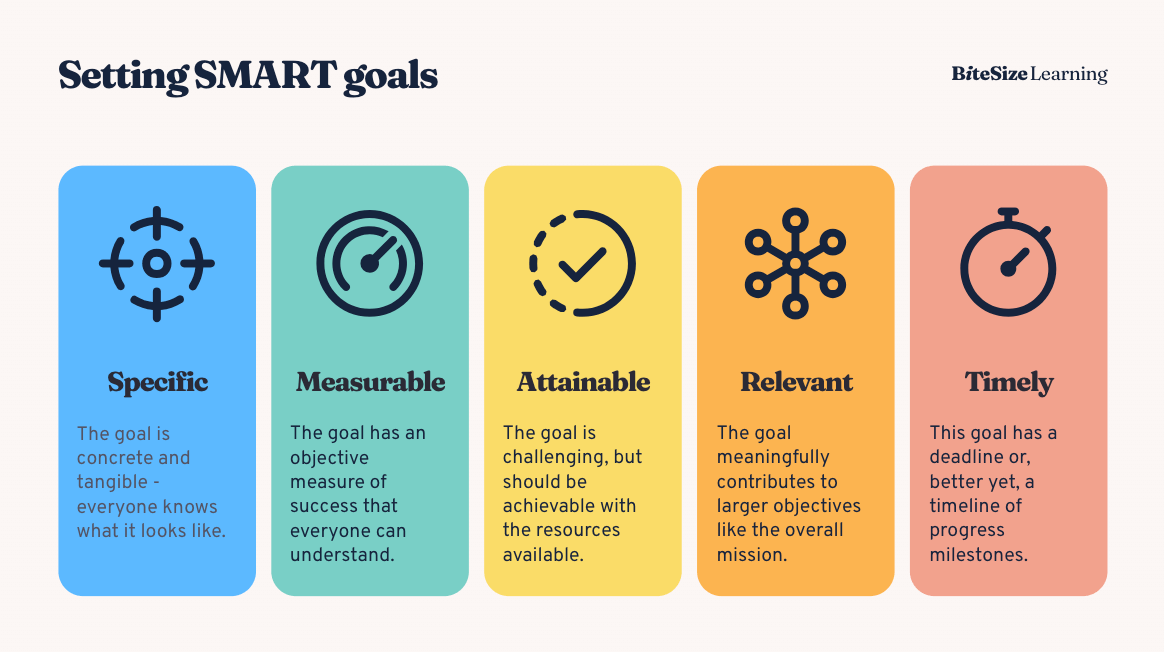 Setting SMART goals

BiteSize Learning

Specific

The goal is concrete and tangible - everyone knows what it looks like.

Measurable

The goal has an objective measure of success that everyone can understand.

Attainable

The goal is challenging, but should be achievable with the resources available.

Relevant

The goal meaningfully contributes to larger objectives like the overall mission.

Timely

This goal has a deadline or, better yet, a timeline of progress milestones.